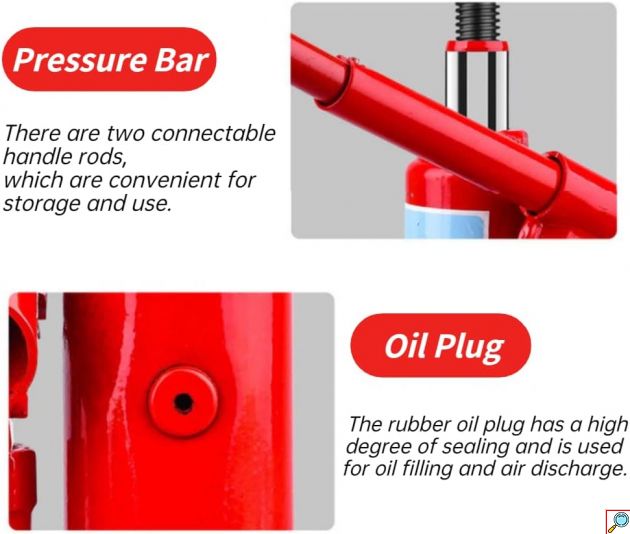 Pressure Bar

There are two connectable handle rods,
which are convenient for storage and use.

Oil Plug

The rubber oil plug has a high degree of sealing and is used for oil filling and air discharge.